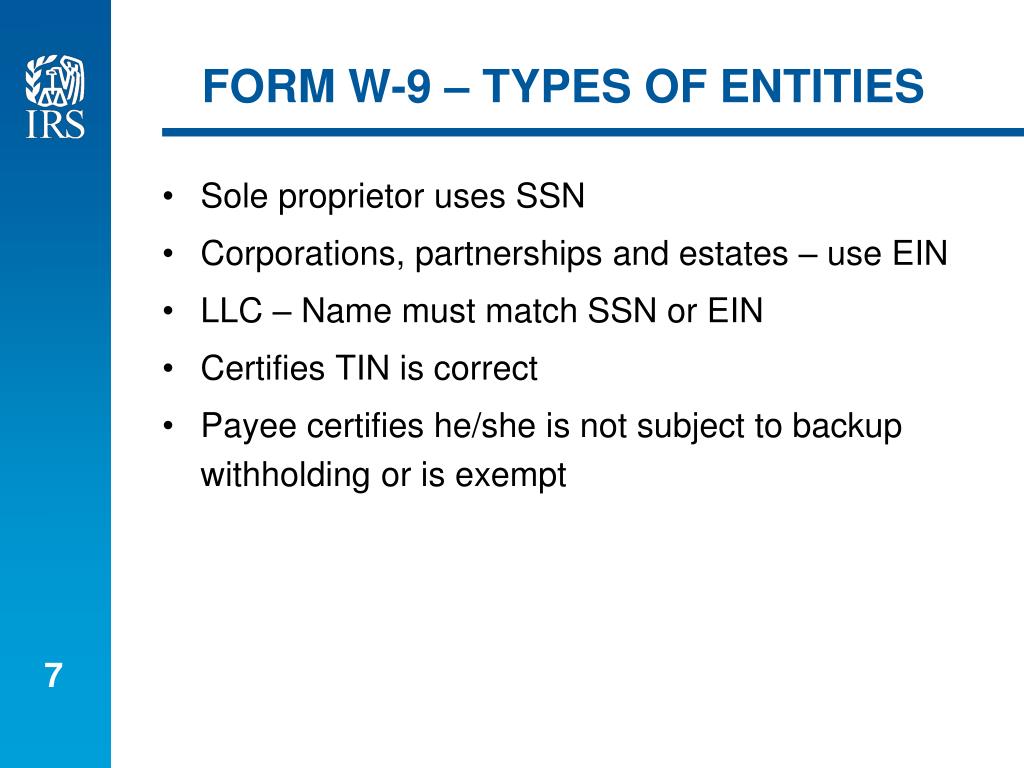 IRS

FORM W-9 – TYPES OF ENTITIES

• Sole proprietor uses SSN
• Corporations, partnerships and estates – use EIN
• LLC – Name must match SSN or EIN
• Certifies TIN is correct
• Payee certifies he/she is not subject to backup withholding or is exempt

7